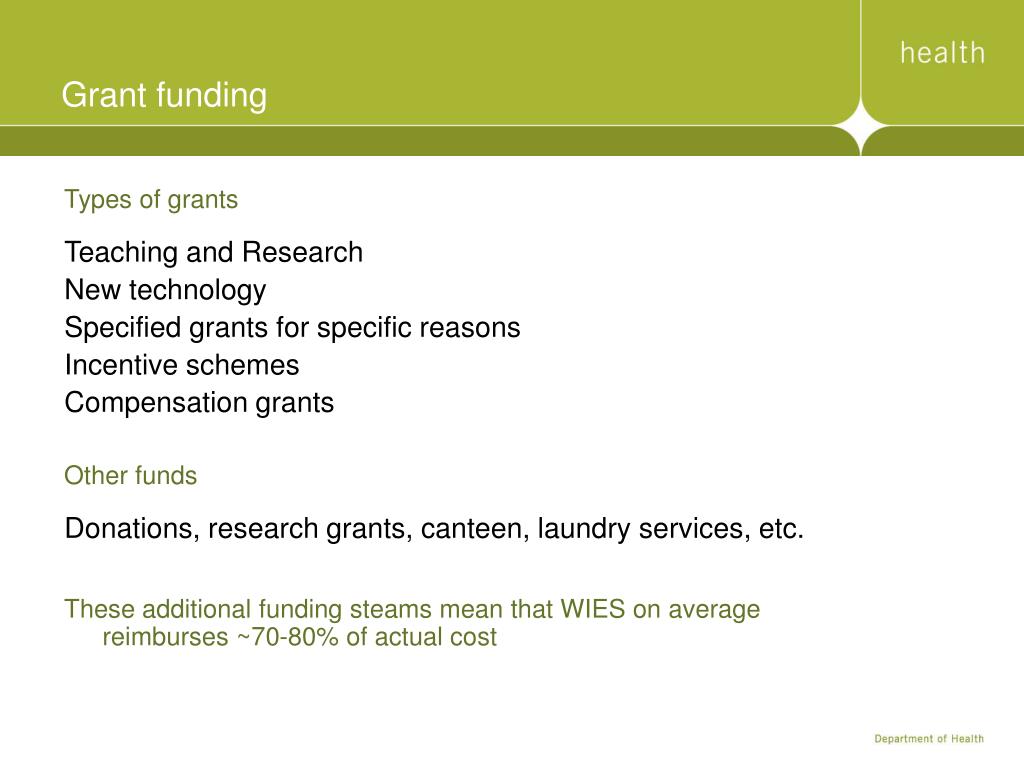 health

Grant funding

Types of grants

Teaching and Research
New technology
Specified grants for specific reasons
Incentive schemes
Compensation grants

Other funds

Donations, research grants, canteen, laundry services, etc.

These additional funding steams mean that WIES on average reimburses ~70-80% of actual cost

Department of Health